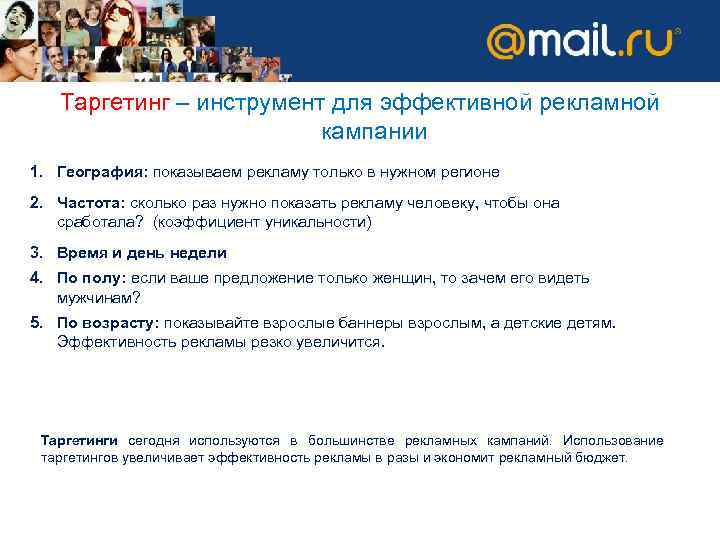 @mail.ru

Таргетинг – инструмент для эффективной рекламной кампании

1. География: показываем рекламу только в нужном регионе

2. Частота: сколько раз нужно показать рекламу человеку, чтобы она сработала? (коэффициент уникальности)

3. Время и день недели

4. По полу: если ваше предложение только женщин, то зачем его видеть мужчинам?

5. По возрасту: показывайте взрослые баннеры взрослым, а детские детям. Эффективность рекламы резко увеличится.

Таргетинги сегодня используются в большинстве рекламных кампаний. Использование таргетингов увеличивает эффективность рекламы в разы и экономит рекламный бюджет.